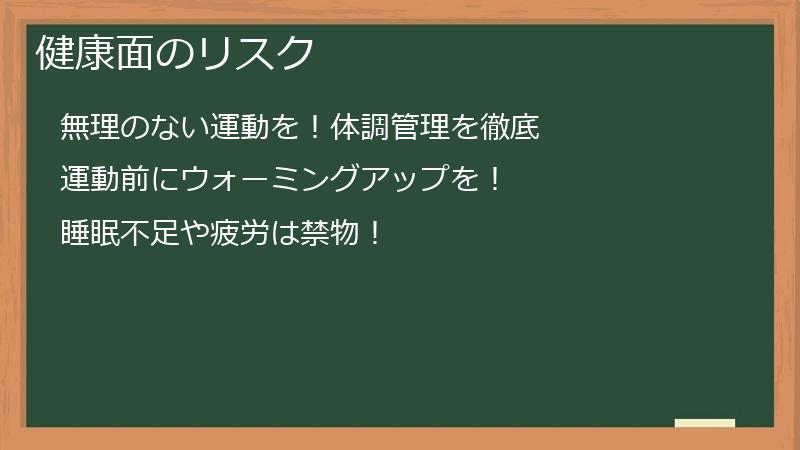 健康面のリスク

無理のない運動を！体調管理を徹底

運動前にウォーミングアップを！

睡眠不足や疲労は禁物！